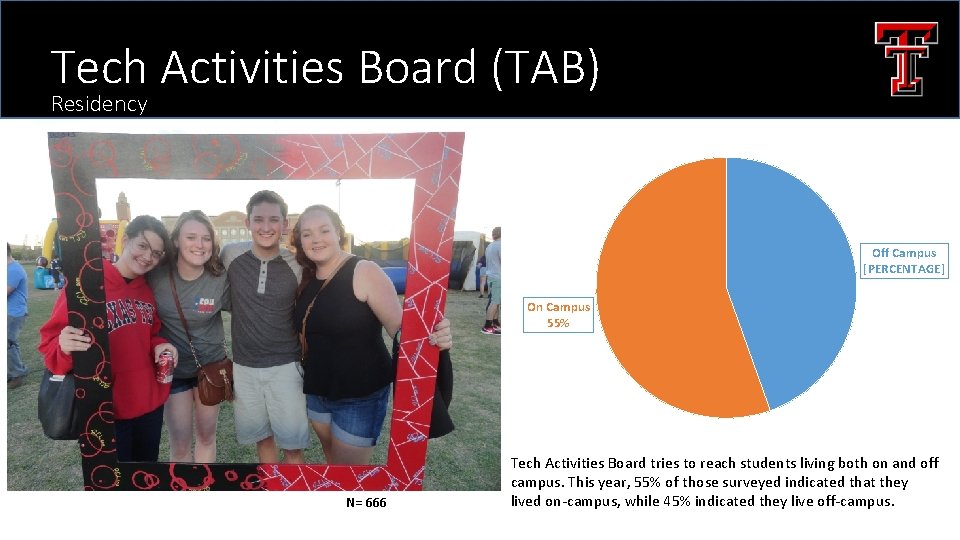 Tech Activities Board (TAB)
Residency

Off Campus
[PERCENTAGE]

On Campus
55%

N= 666

Tech Activities Board tries to reach students living both on and off campus. This year, 55% of those surveyed indicated that they lived on-campus, while 45% indicated they live off-campus.